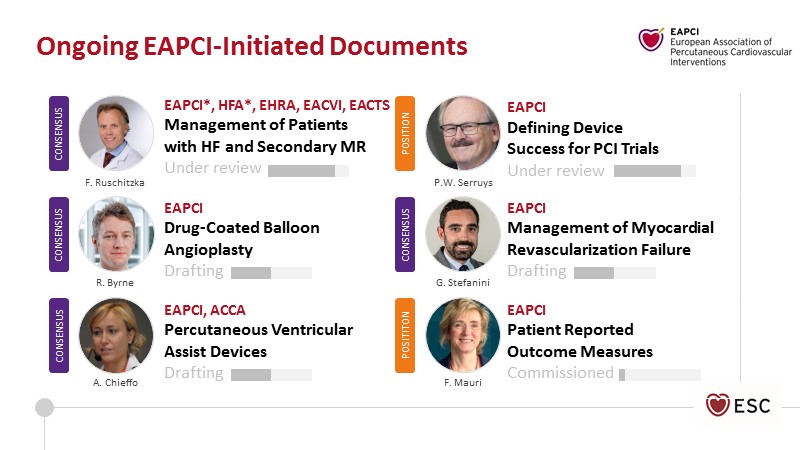 Ongoing EAPCI-Initiated Documents

EAPCI
European Association of Percutaneous Cardiovascular Interventions

CONSENSUS
F. Ruschitzka
EAPCI*, HFA*, EHRA, EACVI, EACTS
Management of Patients with HF and Secondary MR
Under review

CONSENSUS
R. Byrne
EAPCI
Drug-Coated Balloon Angioplasty
Drafting

CONSENSUS
A. Chieffo
EAPCI, ACCA
Percutaneous Ventricular Assist Devices
Drafting

POSITION
P.W. Serruys
EAPCI
Defining Device Success for PCI Trials
Under review

CONSENSUS
G. Stefanini
EAPCI
Management of Myocardial Revascularization Failure
Drafting

POSITION
F. Mauri
EAPCI
Patient Reported Outcome Measures
Commissioned

ESC